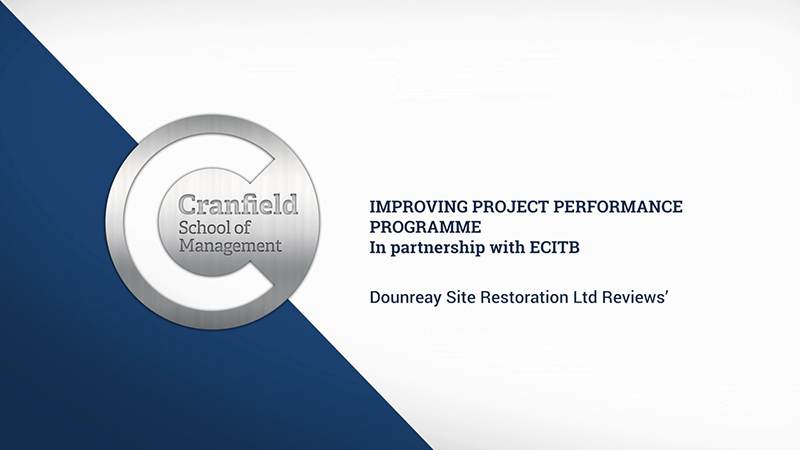 Cranfield
School of
Management

IMPROVING PROJECT PERFORMANCE PROGRAMME
In partnership with ECITB

Dounreay Site Restoration Ltd Reviews'